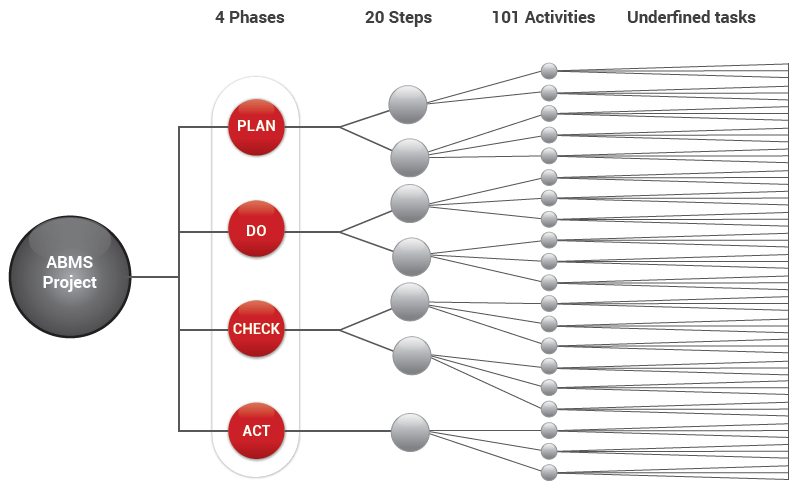 4 Phases

20 Steps

101 Activities

Underfined tasks

ABMS Project

PLAN

DO

CHECK

ACT